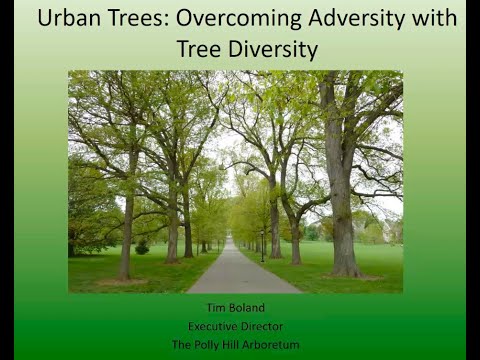 Urban Trees: Overcoming Adversity with Tree Diversity

Tim Boland
Executive Director
The Polly Hill Arboretum